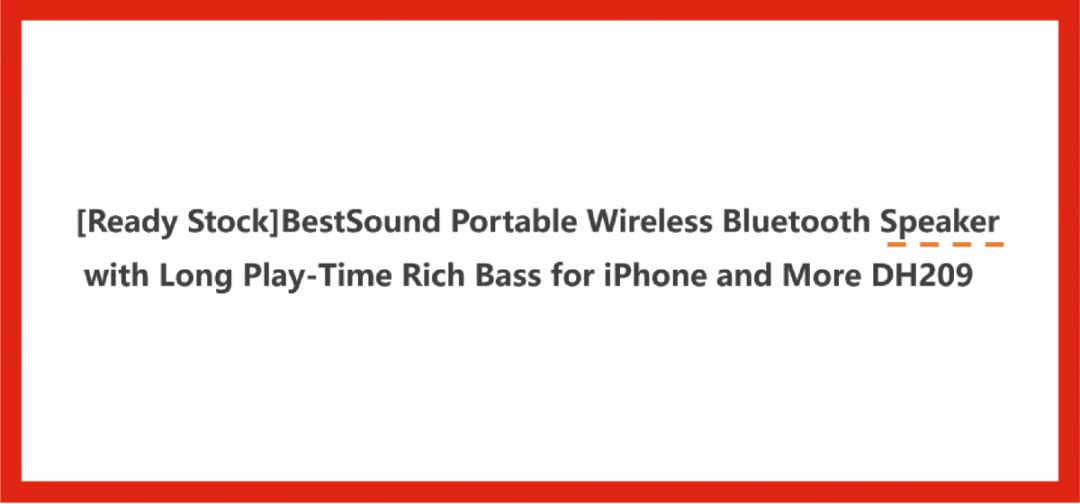 [Ready Stock]BestSound Portable Wireless Bluetooth Speaker with Long Play-Time Rich Bass for iPhone and More DH209